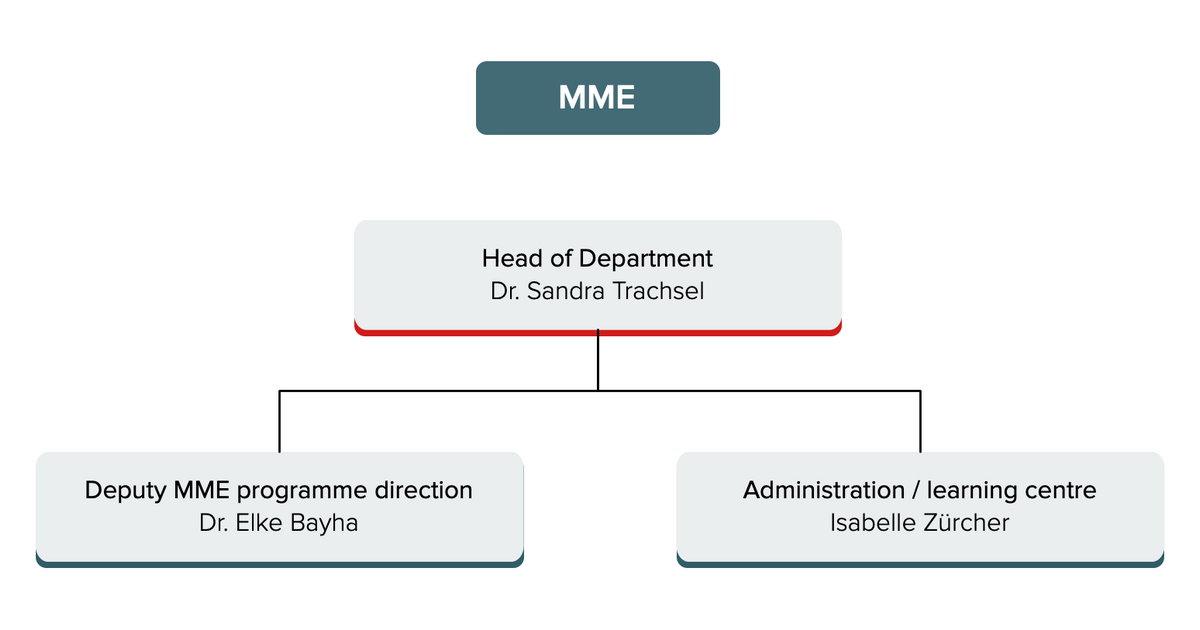 MME

Head of Department
Dr. Sandra Trachsel

Deputy MME programme direction
Dr. Elke Bayha

Administration / learning centre
Isabelle Zürcher